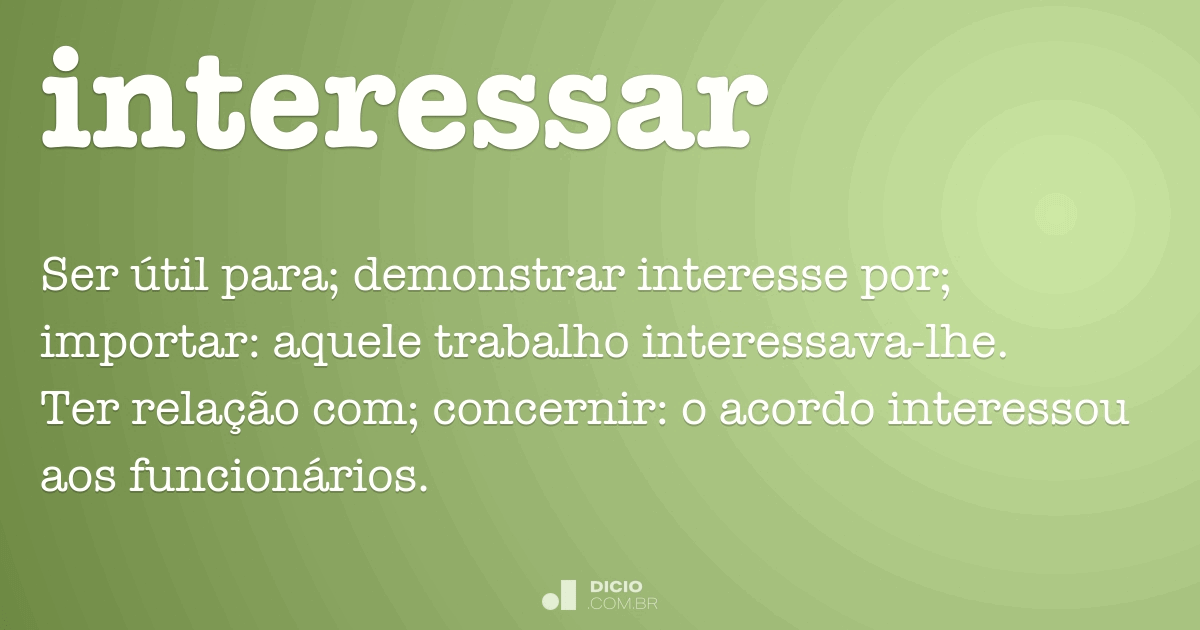 interessar

Ser útil para; demonstrar interesse por; importar: aquele trabalho interessava-lhe. Ter relação com; concernir: o acordo interessou aos funcionários.

DICIO
.COM.BR